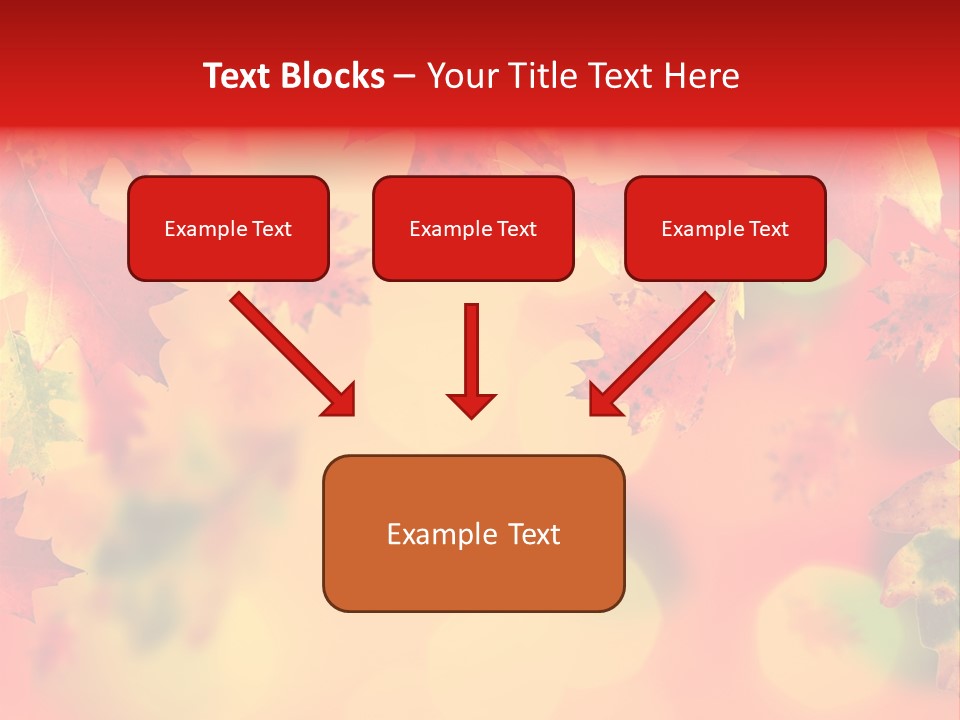 Text Blocks – Your Title Text Here

Example Text

Example Text

Example Text

Example Text